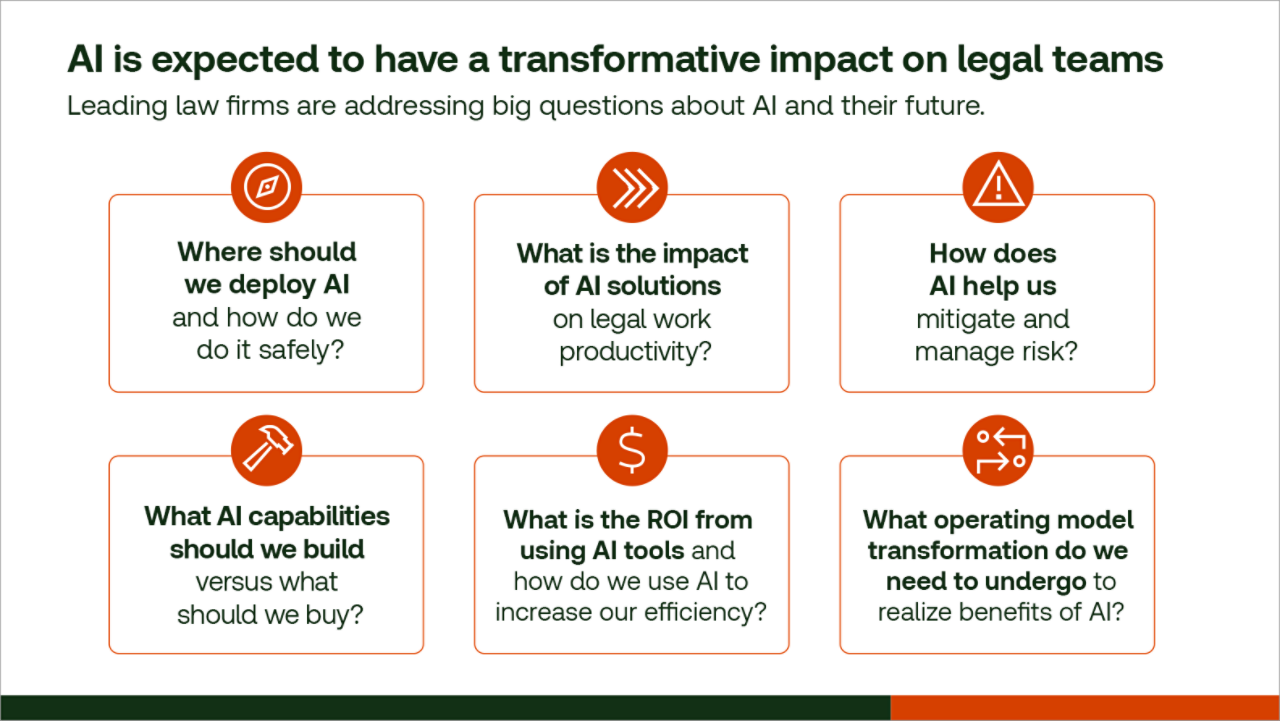 AI is expected to have a transformative impact on legal teams

Leading law firms are addressing big questions about AI and their future.

Where should we deploy AI and how do we do it safely?

What is the impact of AI solutions on legal work productivity?

How does AI help us mitigate and manage risk?

What AI capabilities should we build versus what should we buy?

What is the ROI from using AI tools and how do we use AI to increase our efficiency?

What operating model transformation do we need to undergo to realize benefits of AI?